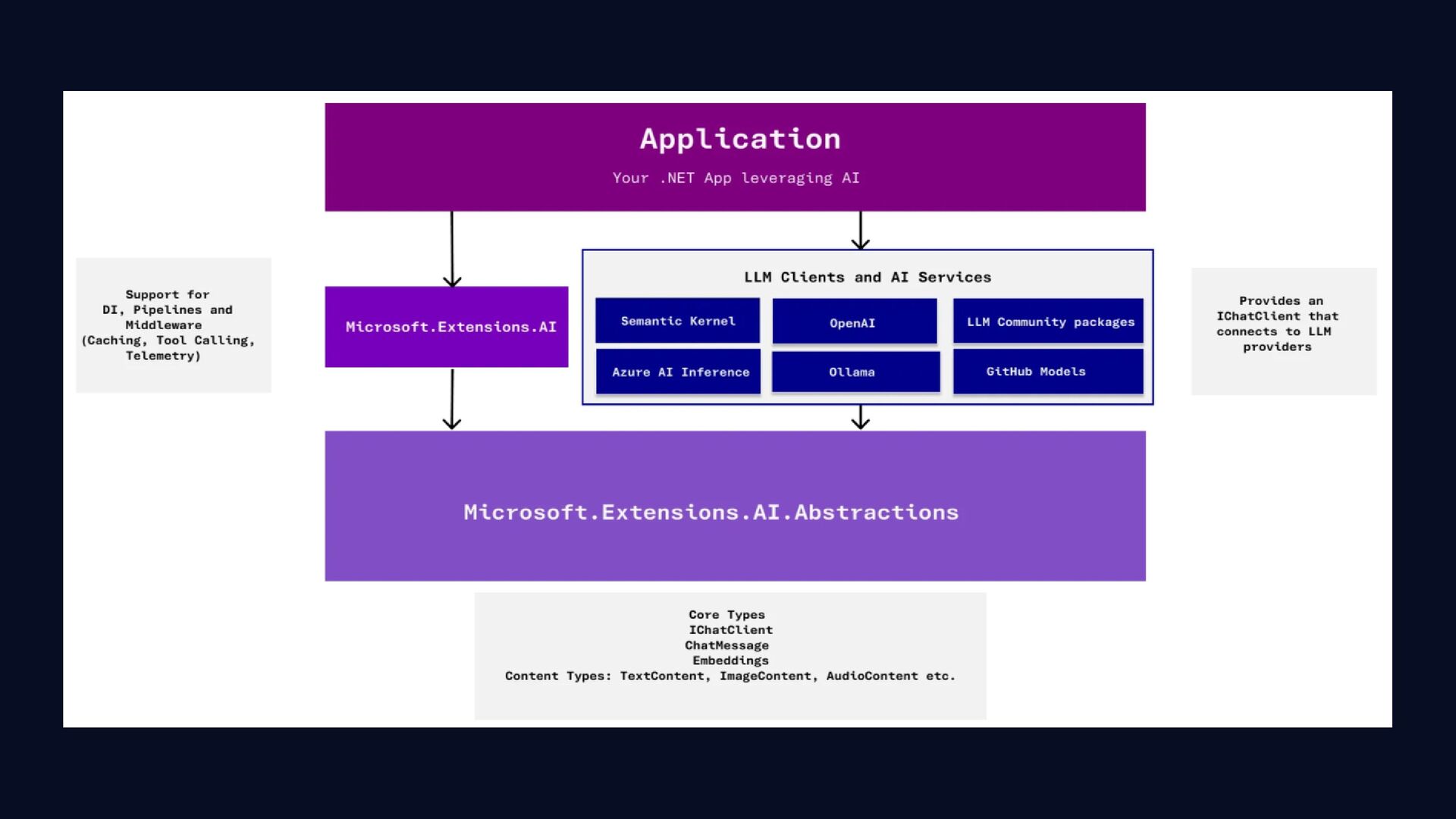 Application

Your .NET App leveraging AI

Support for
DI, Pipelines and
Middleware
(Caching, Tool Calling,
Telemetry)

Microsoft.Extensions.AI

LLM Clients and AI Services

Semantic Kernel

OpenAI

LLM Community packages

Azure AI Inference

Ollama

GitHub Models

Provides an
IChatClient that
connects to LLM
providers

Microsoft.Extensions.AI.Abstractions

Core Types
IChatClient
ChatMessage
Embeddings
Content Types: TextContent, ImageContent, AudioContent etc.